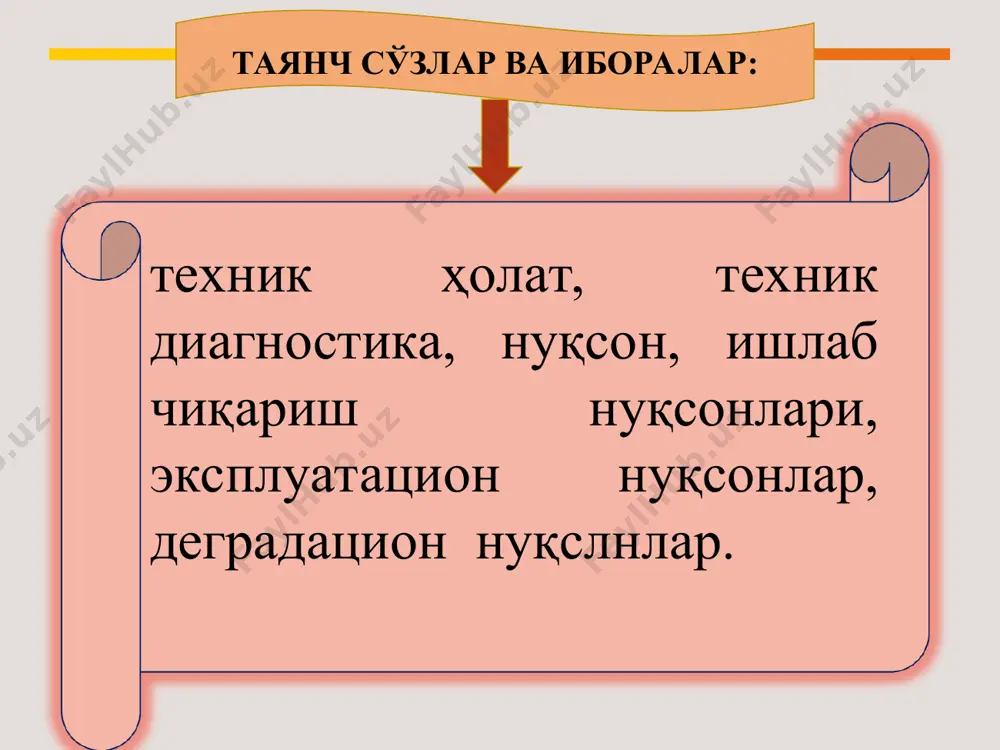 ТАЯНЧ СЎЗЛАР ВА ИБОРАЛАР:

техник ҳолат, техник диагностика, нуқсон, ишлаб чиқариш нуқсонлари, эксплуатацион нуқсонлар, деградацион нуқслнлар.

FaylHub.uz